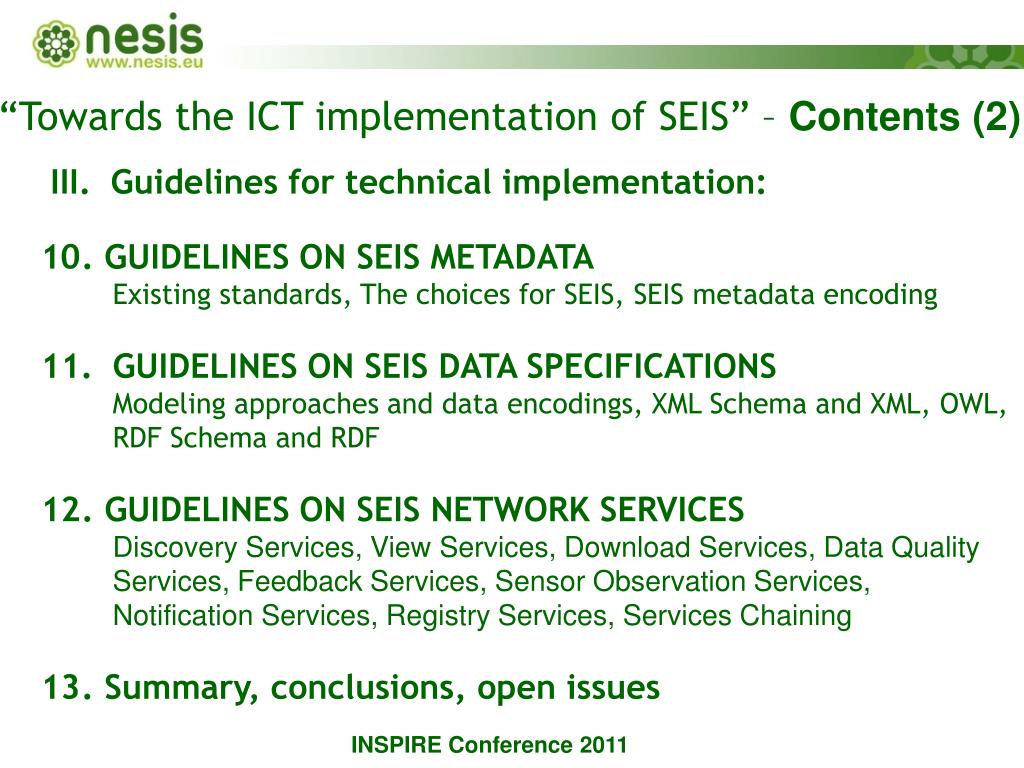 nesis
www.nesis.eu

“Towards the ICT implementation of SEIS” – Contents (2)

III. Guidelines for technical implementation:

10. GUIDELINES ON SEIS METADATA
Existing standards, The choices for SEIS, SEIS metadata encoding

11. GUIDELINES ON SEIS DATA SPECIFICATIONS
Modeling approaches and data encodings, XML Schema and XML, OWL, RDF Schema and RDF

12. GUIDELINES ON SEIS NETWORK SERVICES
Discovery Services, View Services, Download Services, Data Quality Services, Feedback Services, Sensor Observation Services, Notification Services, Registry Services, Services Chaining

13. Summary, conclusions, open issues

INSPIRE Conference 2011